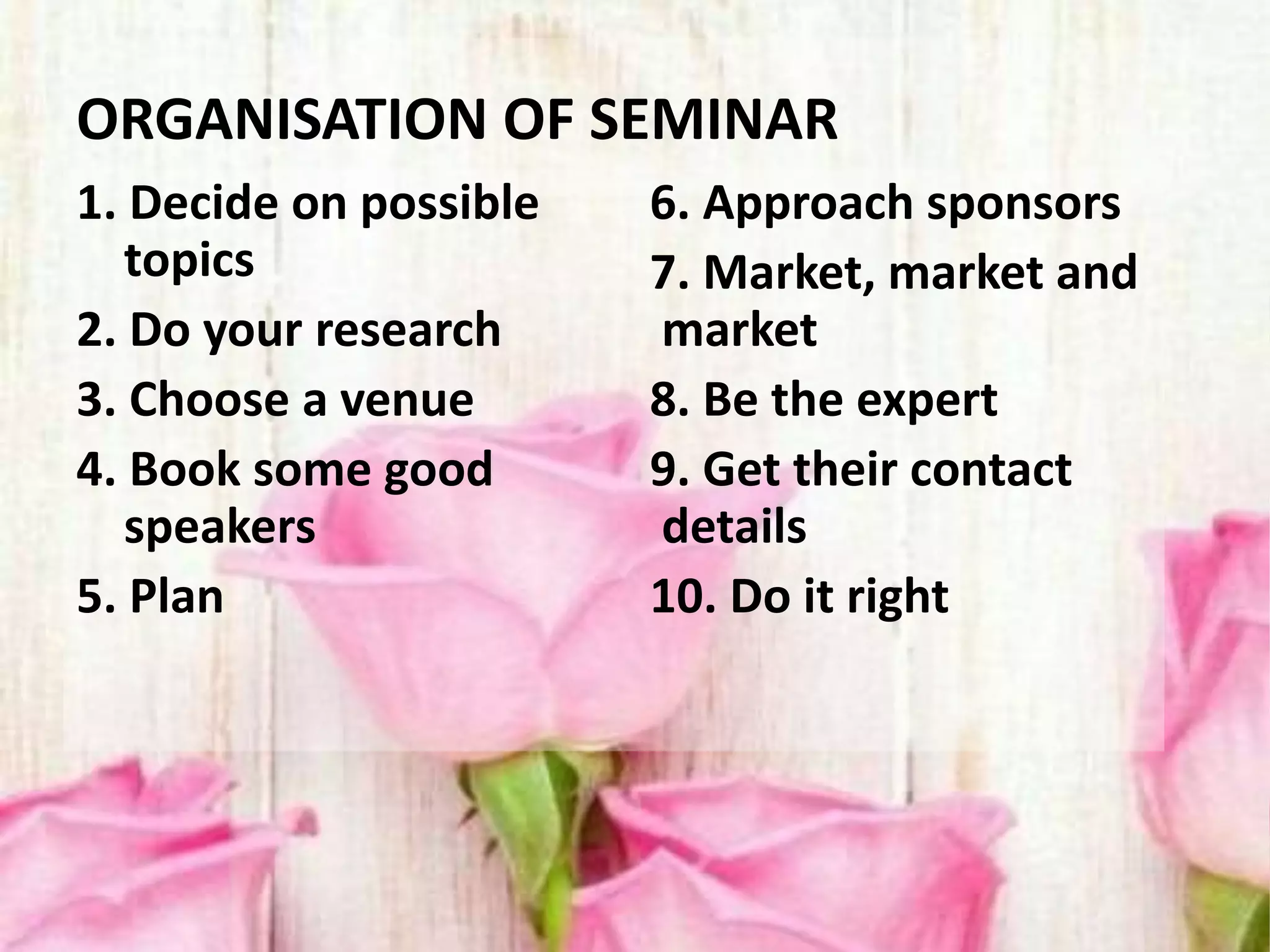 ORGANISATION OF SEMINAR

1. Decide on possible topics
2. Do your research
3. Choose a venue
4. Book some good speakers
5. Plan

6. Approach sponsors
7. Market, market and market
8. Be the expert
9. Get their contact details
10. Do it right